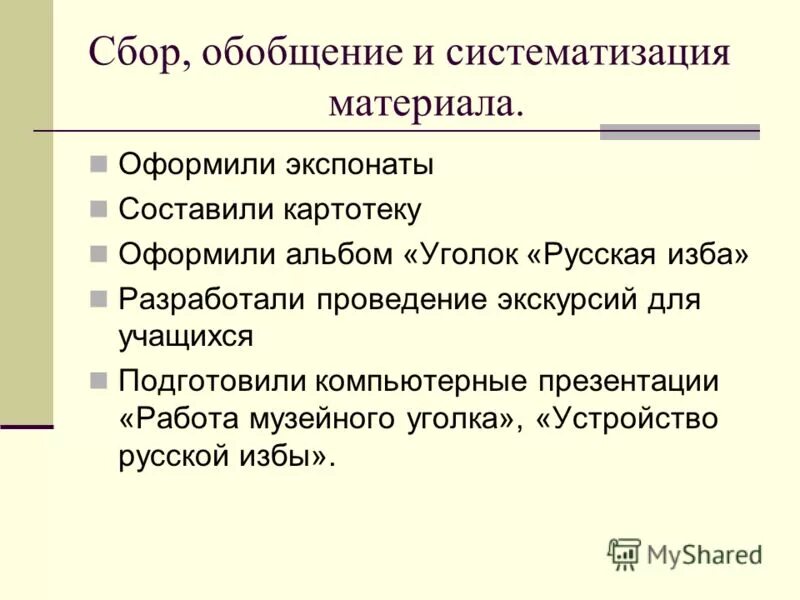 Сбор, обобщение и систематизация материала.

Оформили экспонаты

Составили картотеку

Оформили альбом «Уголок «Русская изба»

Разработали проведение экскурсий для учащихся

Подготовили компьютерные презентации «Работа музейного уголка», «Устройство русской избы».

MyShared